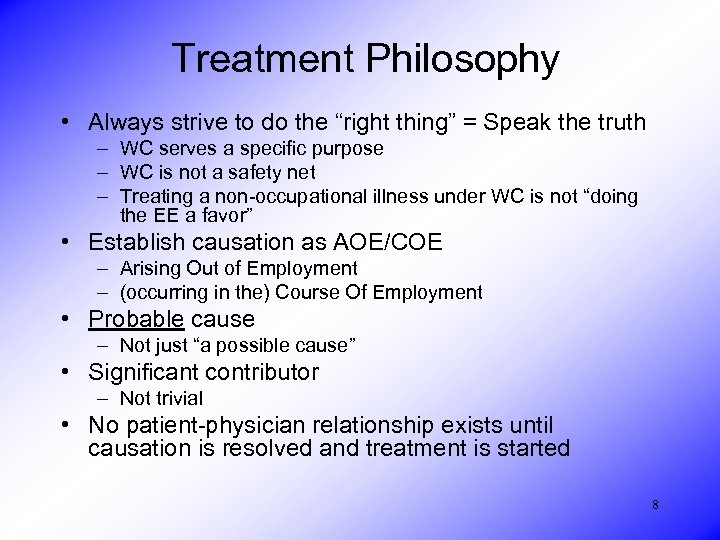 Treatment Philosophy

• Always strive to do the “right thing” = Speak the truth
– WC serves a specific purpose
– WC is not a safety net
– Treating a non-occupational illness under WC is not “doing the EE a favor”

• Establish causation as AOE/COE
– Arising Out of Employment
– (occurring in the) Course Of Employment

• Probable cause
– Not just “a possible cause”

• Significant contributor
– Not trivial

• No patient-physician relationship exists until causation is resolved and treatment is started

8